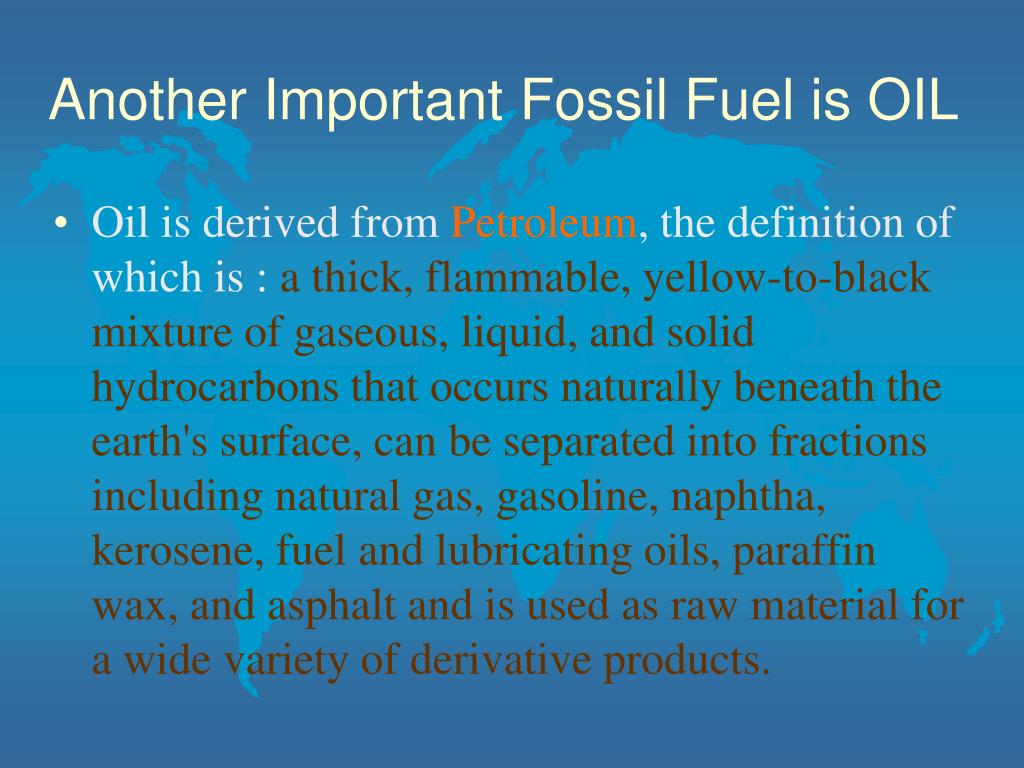 Another Important Fossil Fuel is OIL

• Oil is derived from Petroleum, the definition of which is : a thick, flammable, yellow-to-black mixture of gaseous, liquid, and solid hydrocarbons that occurs naturally beneath the earth's surface, can be separated into fractions including natural gas, gasoline, naphtha, kerosene, fuel and lubricating oils, paraffin wax, and asphalt and is used as raw material for a wide variety of derivative products.